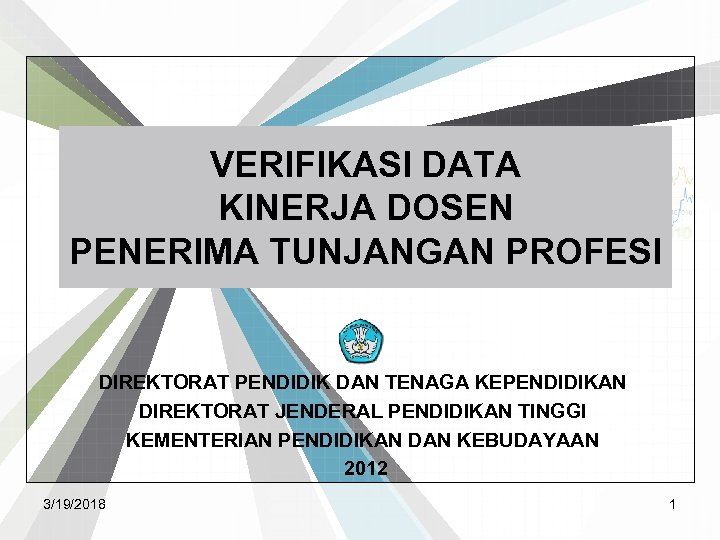 VERIFIKASI DATA
KINERJA DOSEN
PENERIMA TUNJANGAN PROFESI

DIREKTORAT PENDIDIK DAN TENAGA KEPENDIDIKAN
DIREKTORAT JENDERAL PENDIDIKAN TINGGI
KEMENTERIAN PENDIDIKAN DAN KEBUDAYAAN
2012

3/19/2018

1